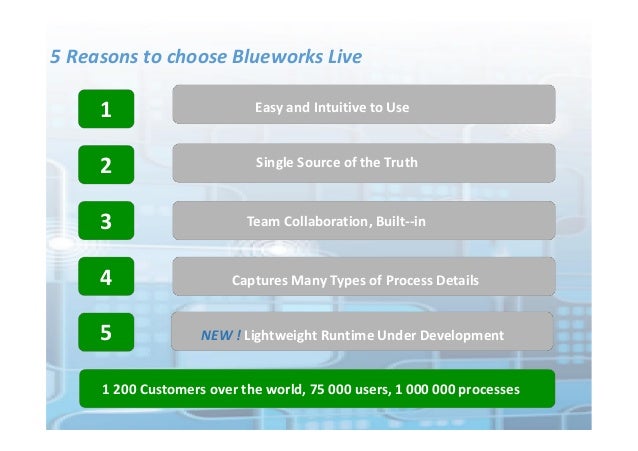 5 Reasons to choose Blueworks Live

1

Easy and Intuitive to Use

2

Single Source of the Truth

3

Team Collaboration, Built--in

4

Captures Many Types of Process Details

5

NEW ! Lightweight Runtime Under Development

1 200 Customers over the world, 75 000 users, 1 000 000 processes